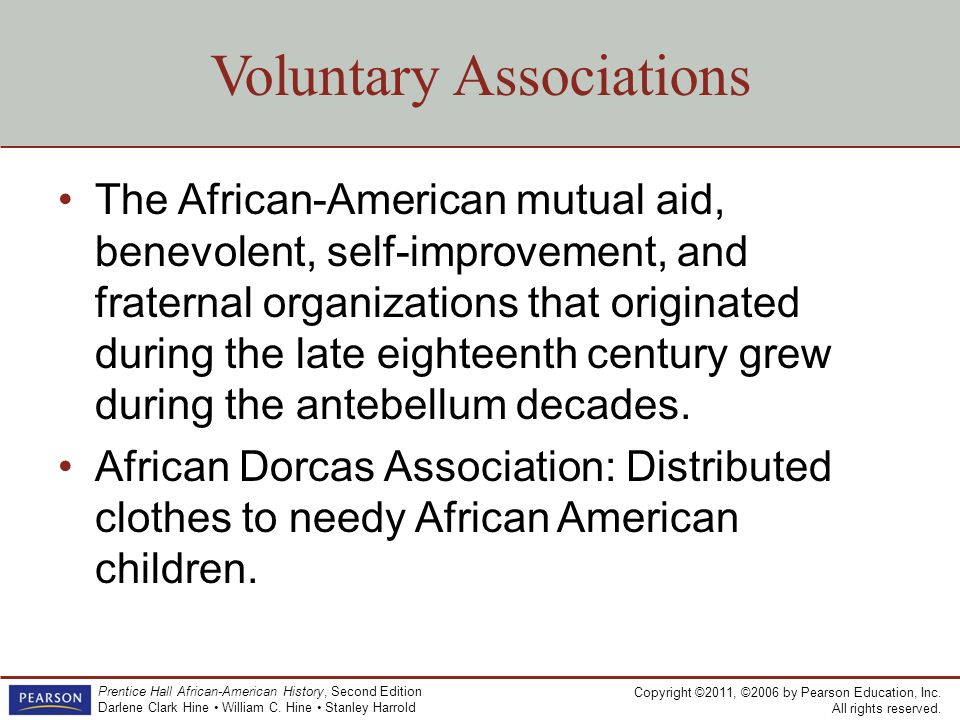 Voluntary Associations

• The African-American mutual aid, benevolent, self-improvement, and fraternal organizations that originated during the late eighteenth century grew during the antebellum decades.

• African Dorcas Association: Distributed clothes to needy African American children.

PEARSON

Prentice Hall African-American History, Second Edition
Darlene Clark Hine • William C. Hine • Stanley Harrold

Copyright ©2011, ©2006 by Pearson Education, Inc.
All rights reserved.